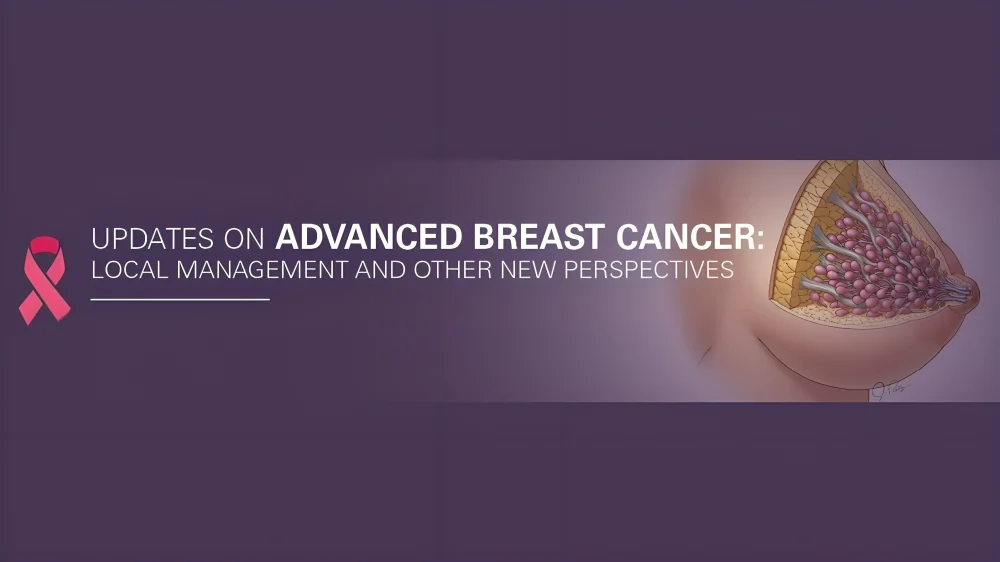 UPDATES ON ADVANCED BREAST CANCER:
LOCAL MANAGEMENT AND OTHER NEW PERSPECTIVES